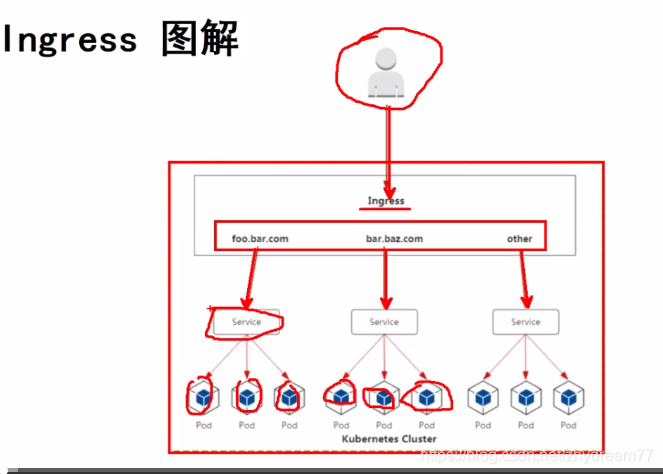 Ingress 图解

Ingress

foo.bar.com

bar.baz.com

other

Service

Service

Service

Pod Pod Pod Pod Pod Pod Pod Pod Pod

Kubernetes Cluster

https://blog.csdn.net/zhydream77